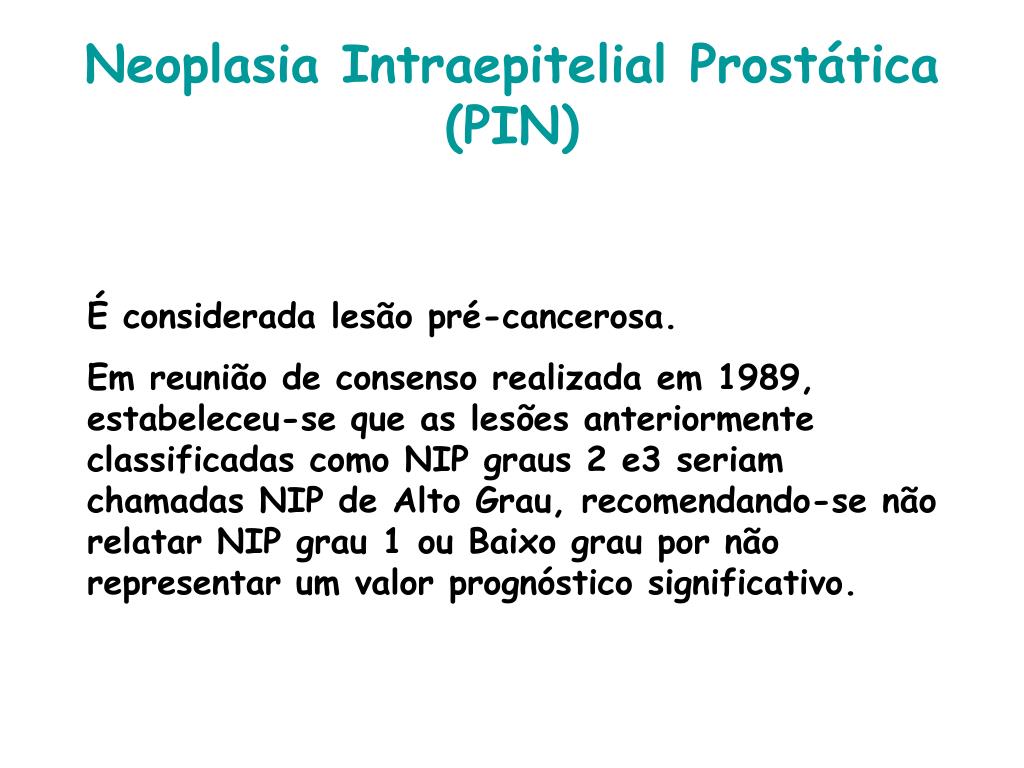 Neoplasia Intraepitelial Prostática (PIN)

É considerada lesão pré-cancerosa.

Em reunião de consenso realizada em 1989, estabeleceu-se que as lesões anteriormente classificadas como NIP graus 2 e3 seriam chamadas NIP de Alto Grau, recomendando-se não relatar NIP grau 1 ou Baixo grau por não representar um valor prognóstico significativo.